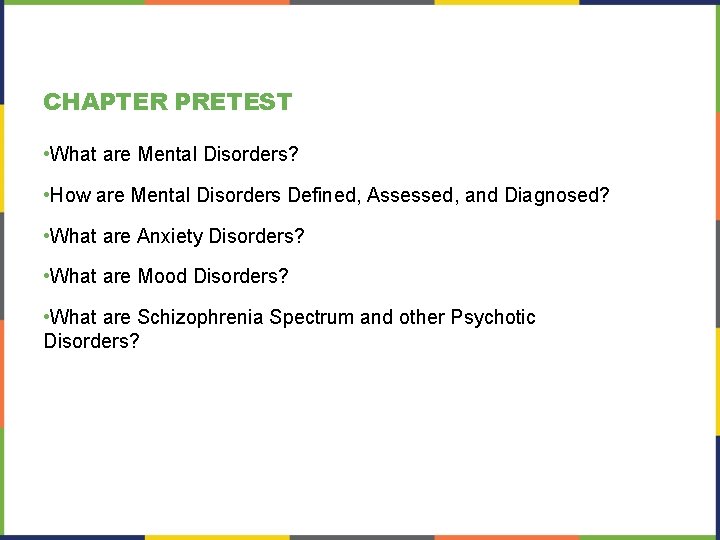 CHAPTER PRETEST

•What are Mental Disorders?

•How are Mental Disorders Defined, Assessed, and Diagnosed?

•What are Anxiety Disorders?

•What are Mood Disorders?

•What are Schizophrenia Spectrum and other Psychotic Disorders?